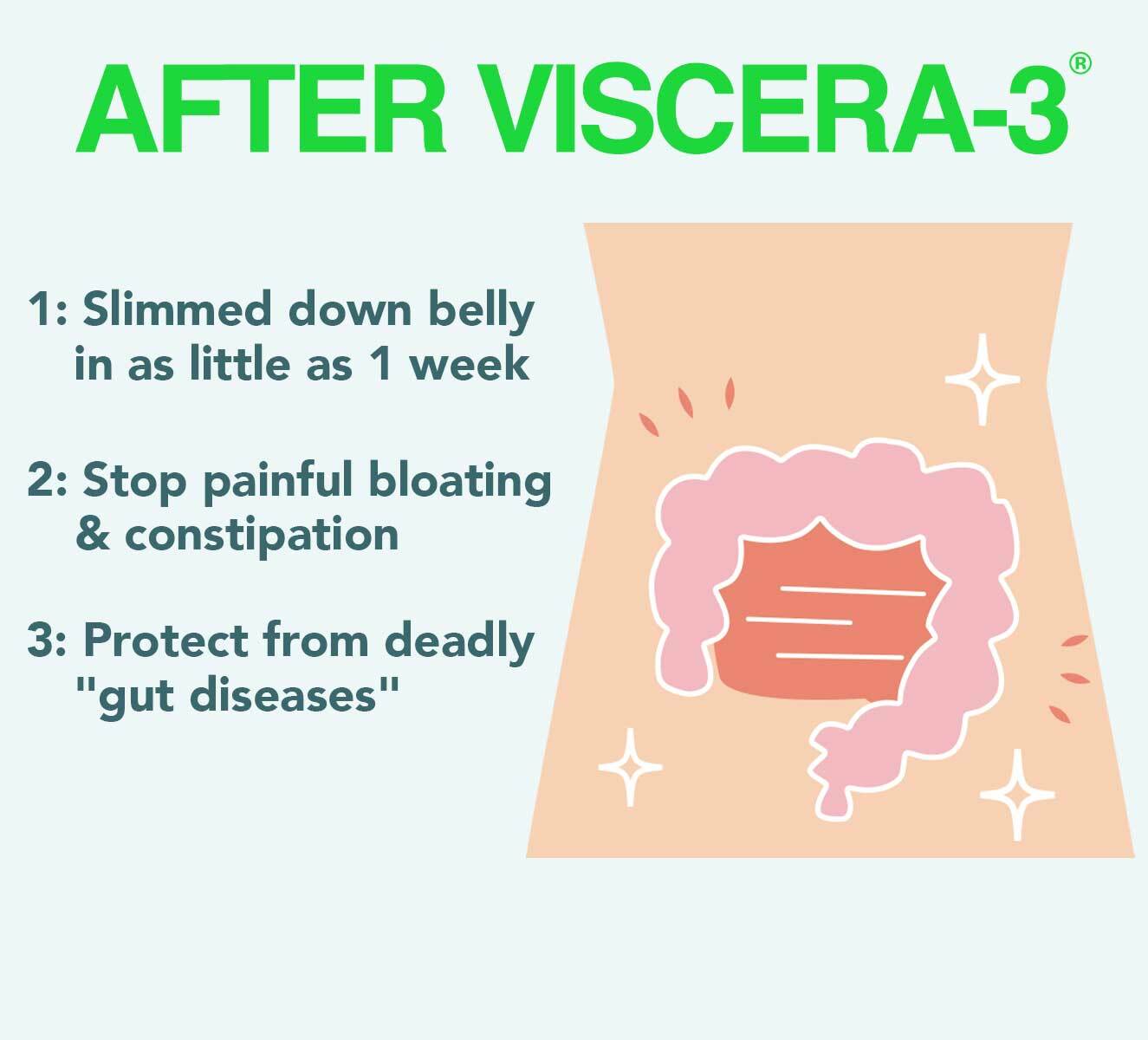 AFTER VISCERA-3®

1: Slimmed down belly in as little as 1 week

2: Stop painful bloating & constipation

3: Protect from deadly "gut diseases"